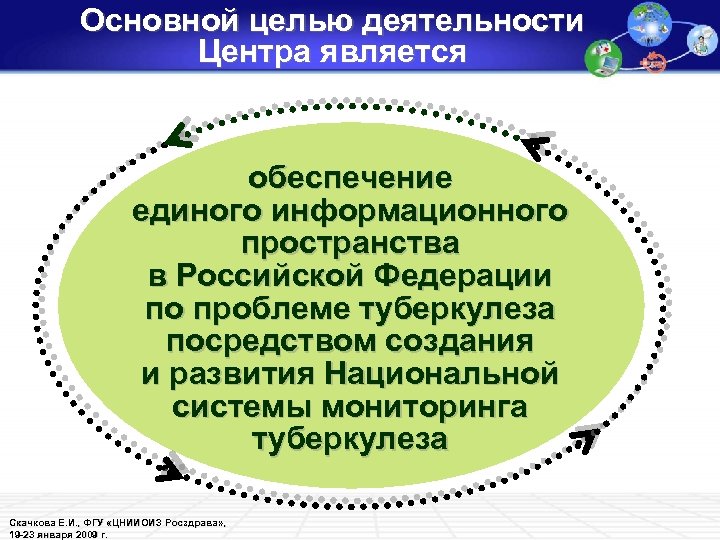 Основной целью деятельности Центра является

обеспечение единого информационного пространства в Российской Федерации по проблеме туберкулеза посредством создания и развития Национальной системы мониторинга туберкулеза

Скачкова Е.И., ФГУ «ЦНИИОИЗ Росздрава», 19-23 января 2009 г.